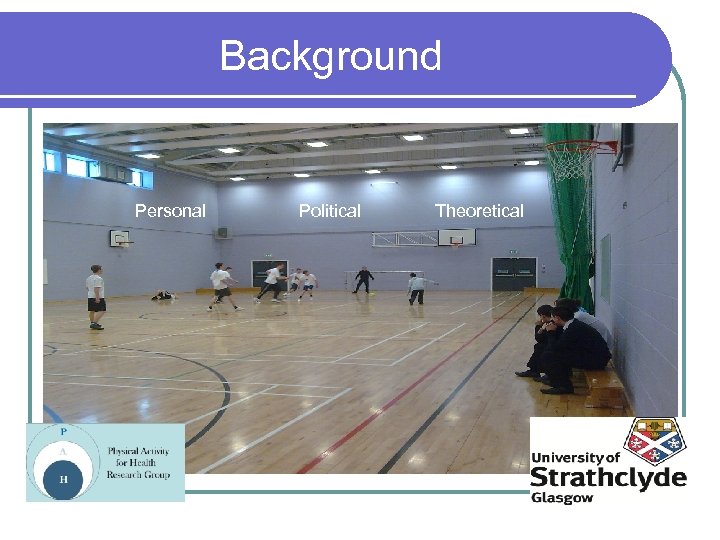 Background

Personal Political Theoretical

P
A
H
Physical Activity for Health Research Group

University of Strathclyde Glasgow